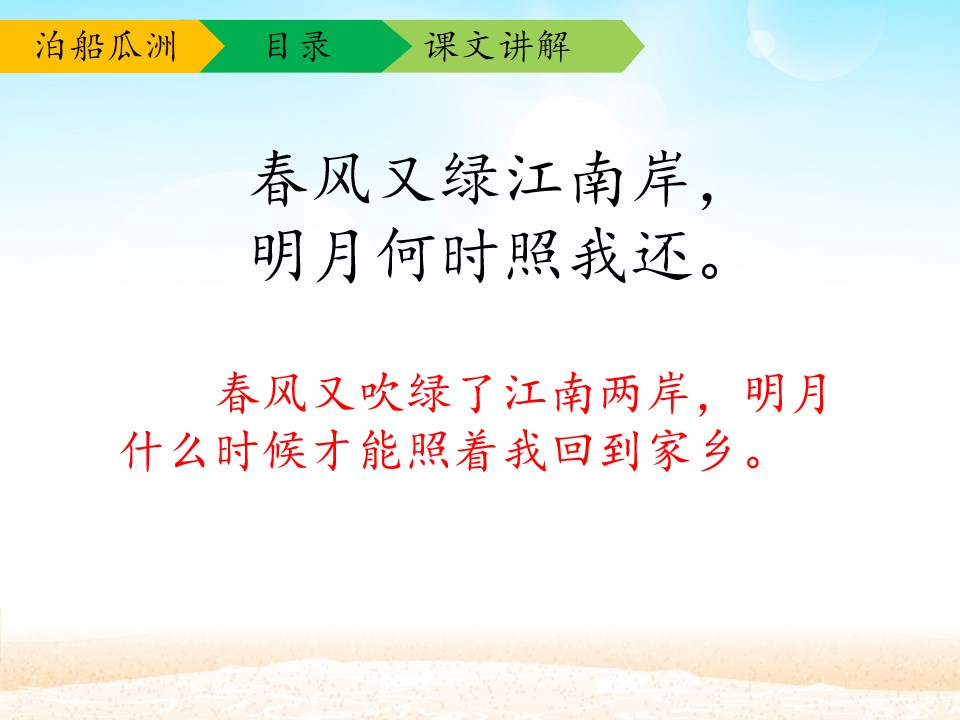 泊船瓜洲 目录 课文讲解

春风又绿江南岸，
明月何时照我还。

春风又吹绿了江南两岸，明月什么时候才能照着我回到家乡。